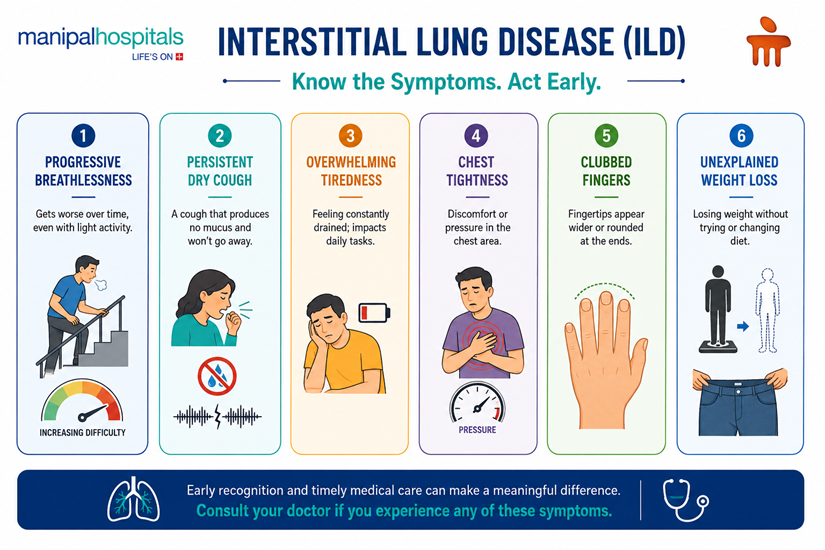 manipalhospitals
LIFE'S ON

INTERSTITIAL LUNG DISEASE (ILD)

Know the Symptoms. Act Early.

1
PROGRESSIVE BREATHLESSNESS
Gets worse over time, even with light activity.
INCREASING DIFFICULTY

2
PERSISTENT DRY COUGH
A cough that produces no mucus and won't go away.

3
OVERWHELMING TIREDNESS
Feeling constantly drained; impacts daily tasks.

4
CHEST TIGHTNESS
Discomfort or pressure in the chest area.
PRESSURE

5
CLUBBED FINGERS
Fingertips appear wider or rounded at the ends.

6
UNEXPLAINED WEIGHT LOSS
Losing weight without trying or changing diet.

Early recognition and timely medical care can make a meaningful difference.
Consult your doctor if you experience any of these symptoms.